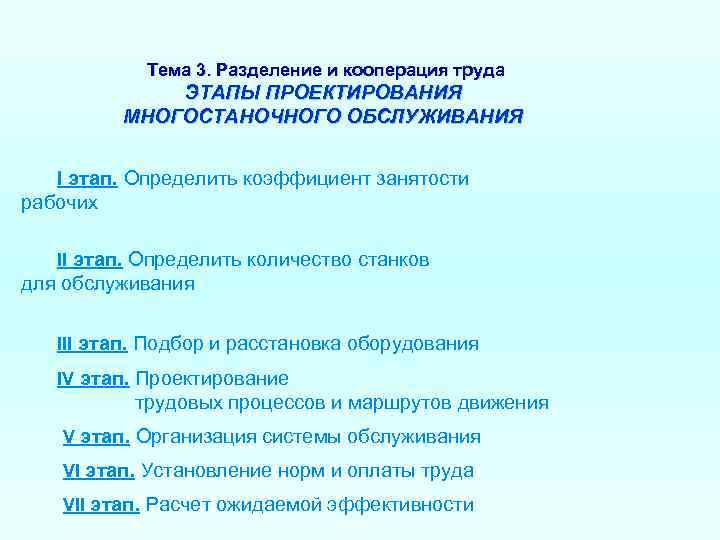 Тема 3. Разделение и кооперация труда
ЭТАПЫ ПРОЕКТИРОВАНИЯ
МНОГОСТАНОЧНОГО ОБСЛУЖИВАНИЯ

I этап. Определить коэффициент занятости рабочих

II этап. Определить количество станков для обслуживания

III этап. Подбор и расстановка оборудования

IV этап. Проектирование трудовых процессов и маршрутов движения

V этап. Организация системы обслуживания

VI этап. Установление норм и оплаты труда

VII этап. Расчет ожидаемой эффективности